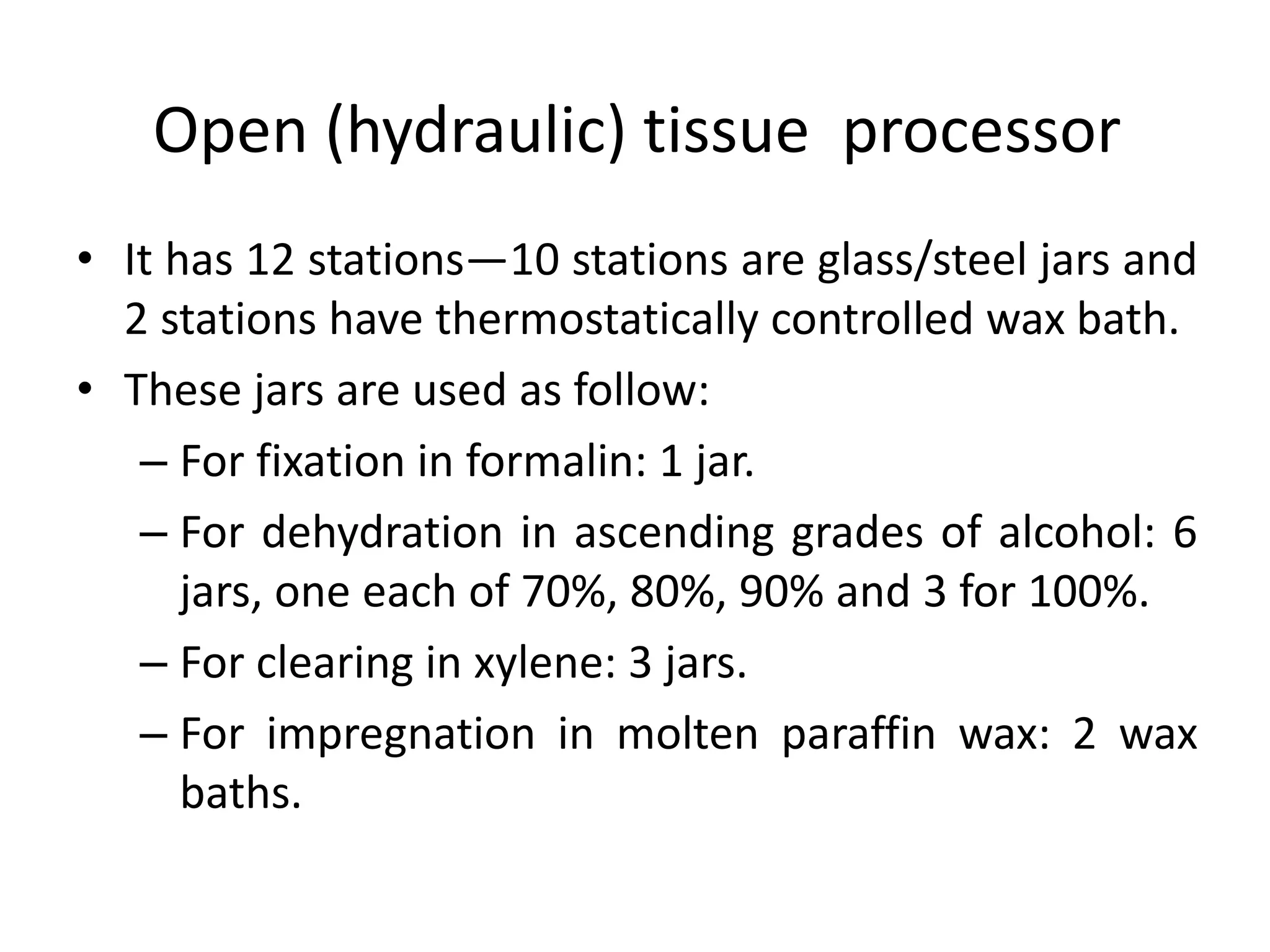 Open (hydraulic) tissue processor

• It has 12 stations—10 stations are glass/steel jars and 2 stations have thermostatically controlled wax bath.
• These jars are used as follow:
– For fixation in formalin: 1 jar.
– For dehydration in ascending grades of alcohol: 6 jars, one each of 70%, 80%, 90% and 3 for 100%.
– For clearing in xylene: 3 jars.
– For impregnation in molten paraffin wax: 2 wax baths.